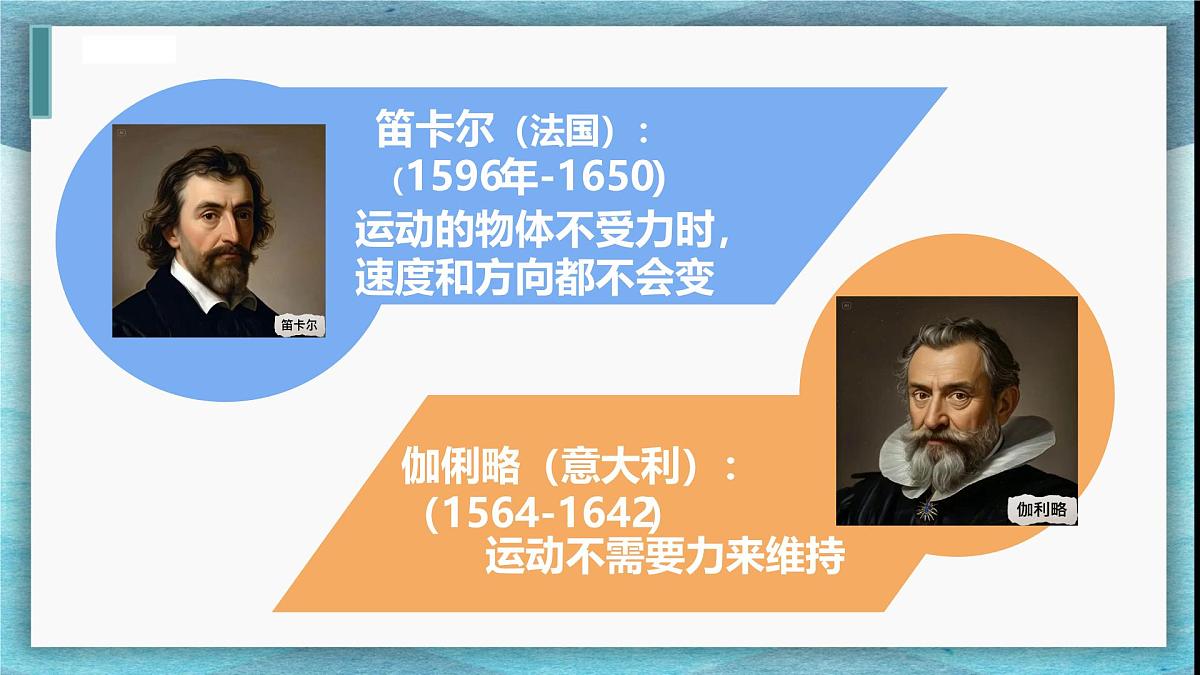 笛卡尔（法国）：
(1596年-1650)
运动的物体不受力时，速度和方向都不会变

笛卡尔

伽俐略（意大利）：
（1564-1642)
运动不需要力来维持

伽利略